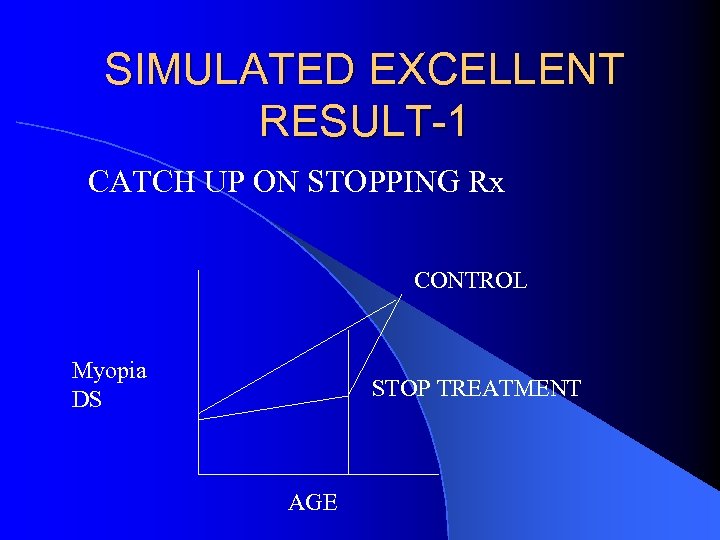 SIMULATED EXCELLENT RESULT-1

CATCH UP ON STOPPING Rx

CONTROL

Myopia
DS

STOP TREATMENT

AGE